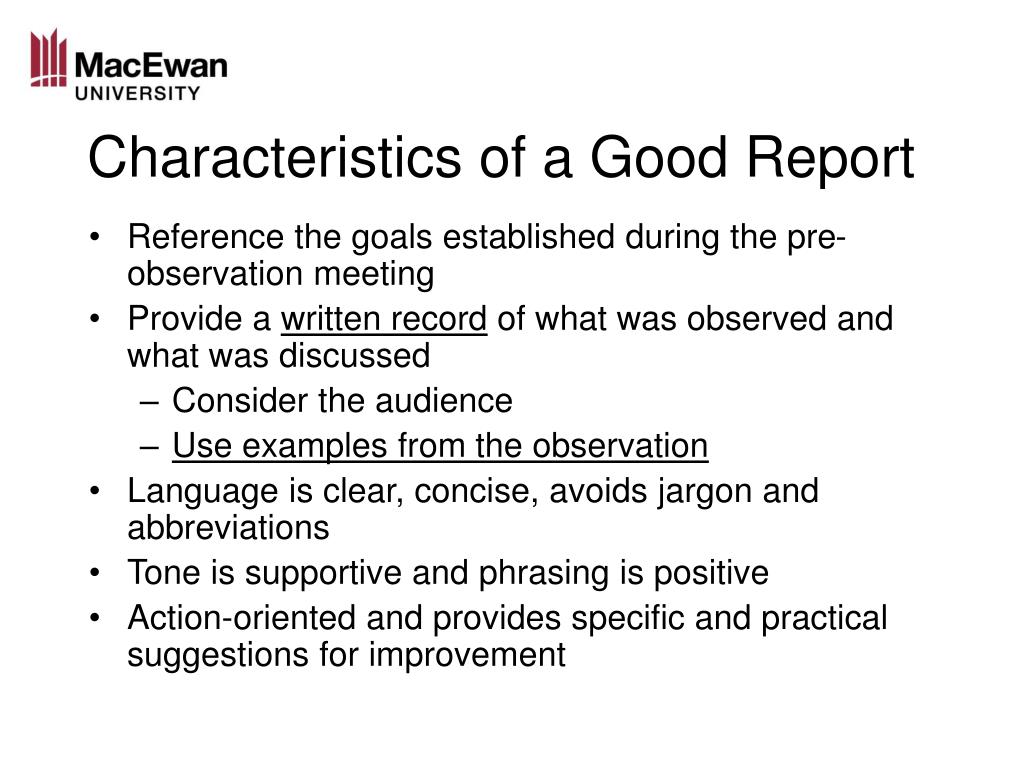 MacEwan
UNIVERSITY

Characteristics of a Good Report

• Reference the goals established during the pre-observation meeting
• Provide a written record of what was observed and what was discussed
– Consider the audience
– Use examples from the observation
• Language is clear, concise, avoids jargon and abbreviations
• Tone is supportive and phrasing is positive
• Action-oriented and provides specific and practical suggestions for improvement